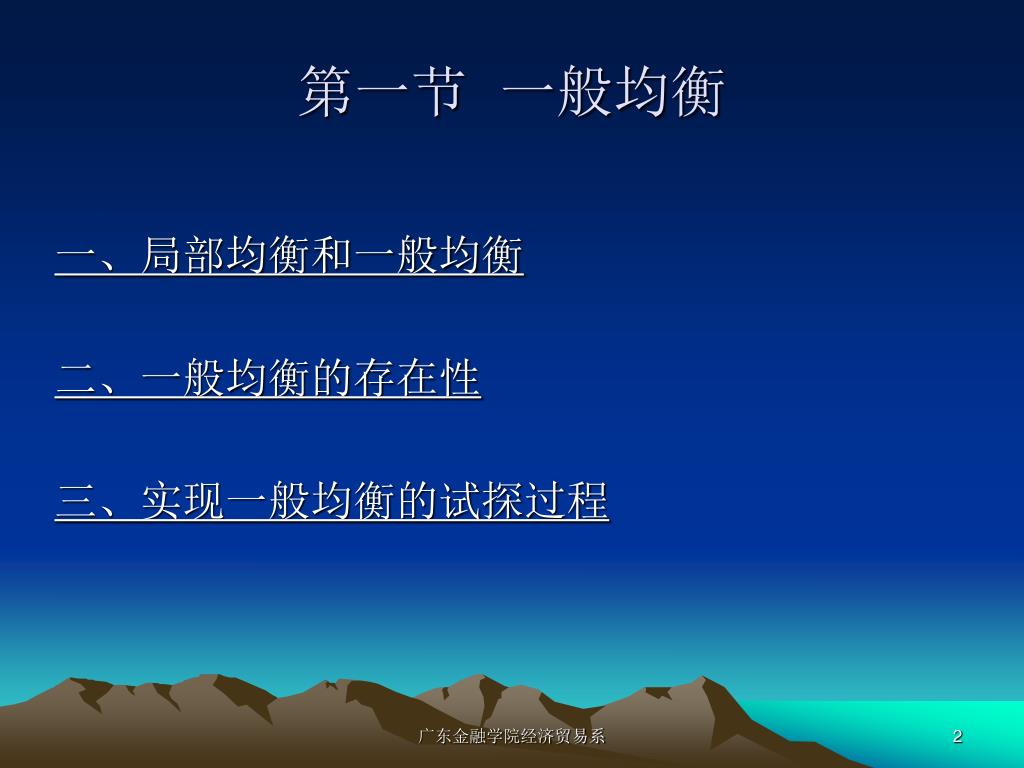 第一节 一般均衡

一、局部均衡和一般均衡

二、一般均衡的存在性

三、实现一般均衡的试探过程

广东金融学院经济贸易系

2